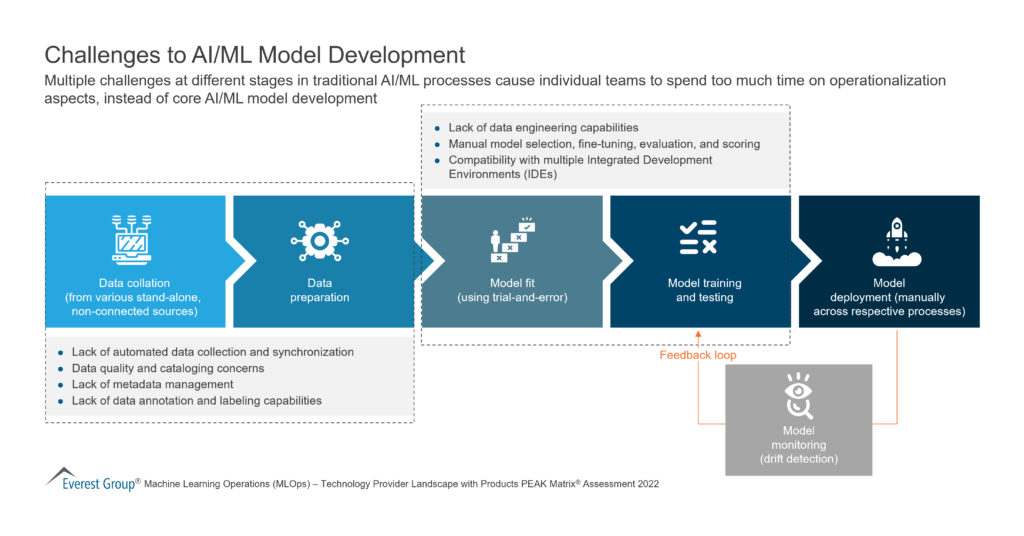 Challenges to AI/ML Model Development

Multiple challenges at different stages in traditional AI/ML processes cause individual teams to spend too much time on operationalization aspects, instead of core AI/ML model development

- Lack of data engineering capabilities
- Manual model selection, fine-tuning, evaluation, and scoring
- Compatibility with multiple Integrated Development Environments (IDEs)

Data collation (from various stand-alone, non-connected sources)

Data preparation

Model fit (using trial-and-error)

Model training and testing

Model deployment (manually across respective processes)

- Lack of automated data collection and synchronization
- Data quality and cataloging concerns
- Lack of metadata management
- Lack of data annotation and labeling capabilities

Feedback loop

Model monitoring (drift detection)

Everest Group® Machine Learning Operations (MLOps) – Technology Provider Landscape with Products PEAK Matrix® Assessment 2022